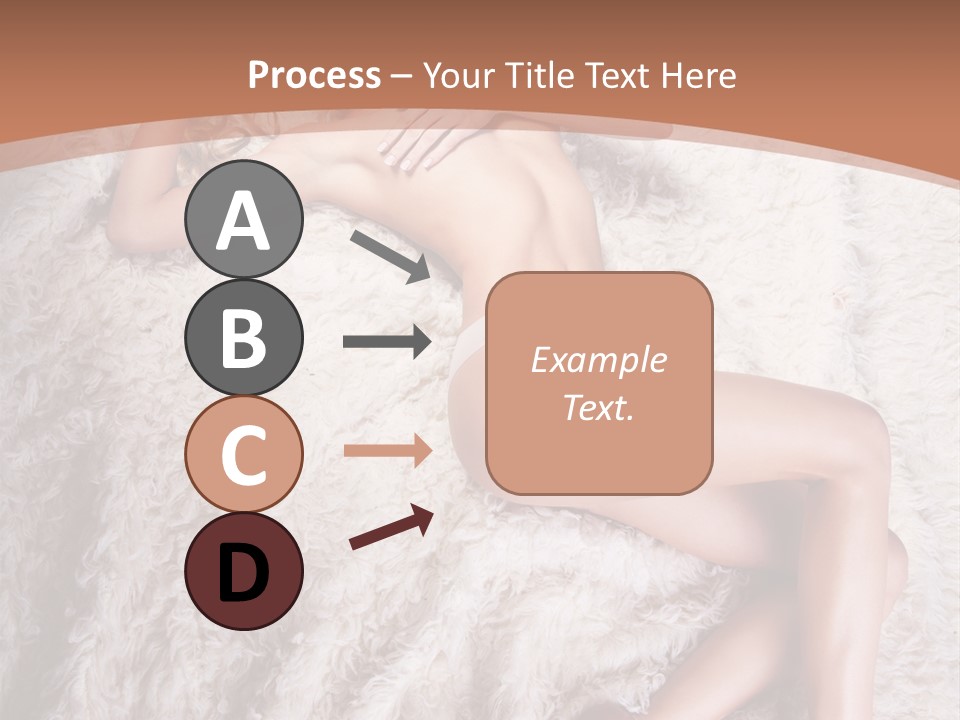 Process – Your Title Text Here

A

B

C

D

Example Text.